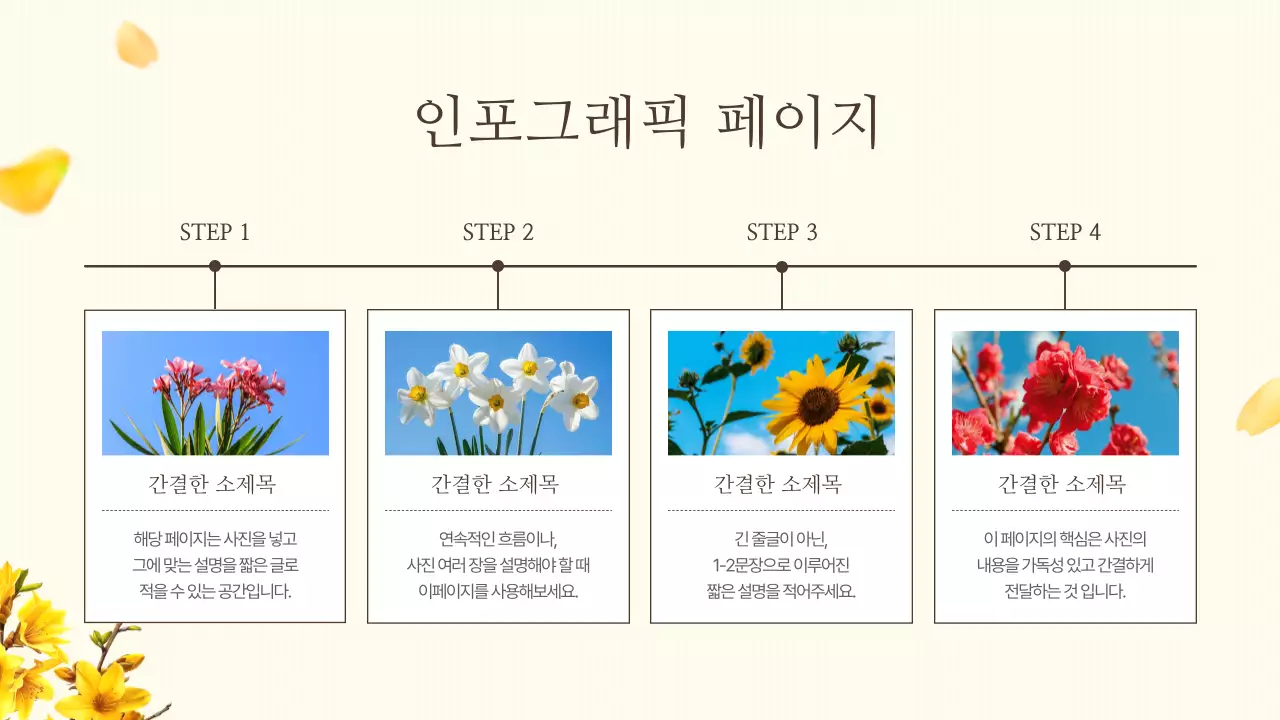 인포그래픽 페이지

STEP 1

간결한 소제목

해당 페이지는 사진을 넣고 그에 맞는 설명을 짧은 글로 적을 수 있는 공간입니다.

STEP 2

간결한 소제목

연속적인 흐름이나, 사진 여러 장을 설명해야 할 때 이페이지를 사용해보세요.

STEP 3

간결한 소제목

긴 줄글이 아닌, 1-2문장으로 이루어진 짧은 설명을 적어주세요.

STEP 4

간결한 소제목

이 페이지의 핵심은 사진의 내용을 가독성 있고 간결하게 전달하는 것 입니다.